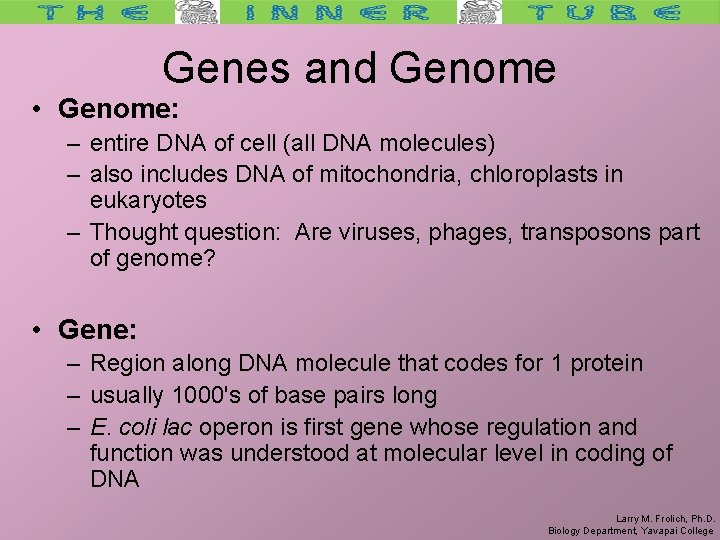 THE INNER TUBE

Genes and Genome

• Genome:
– entire DNA of cell (all DNA molecules)
– also includes DNA of mitochondria, chloroplasts in eukaryotes
– Thought question: Are viruses, phages, transposons part of genome?

• Gene:
– Region along DNA molecule that codes for 1 protein
– usually 1000's of base pairs long
– E. coli lac operon is first gene whose regulation and function was understood at molecular level in coding of DNA

Larry M. Frolich, Ph.D.
Biology Department, Yavapai College